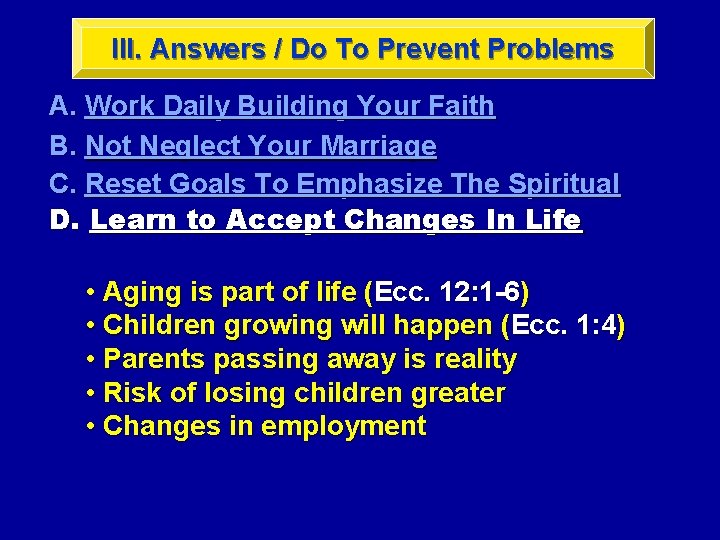 III. Answers / Do To Prevent Problems

A. Work Daily Building Your Faith
B. Not Neglect Your Marriage
C. Reset Goals To Emphasize The Spiritual
D. Learn to Accept Changes In Life

• Aging is part of life (Ecc. 12:1-6)
• Children growing will happen (Ecc. 1:4)
• Parents passing away is reality
• Risk of losing children greater
• Changes in employment